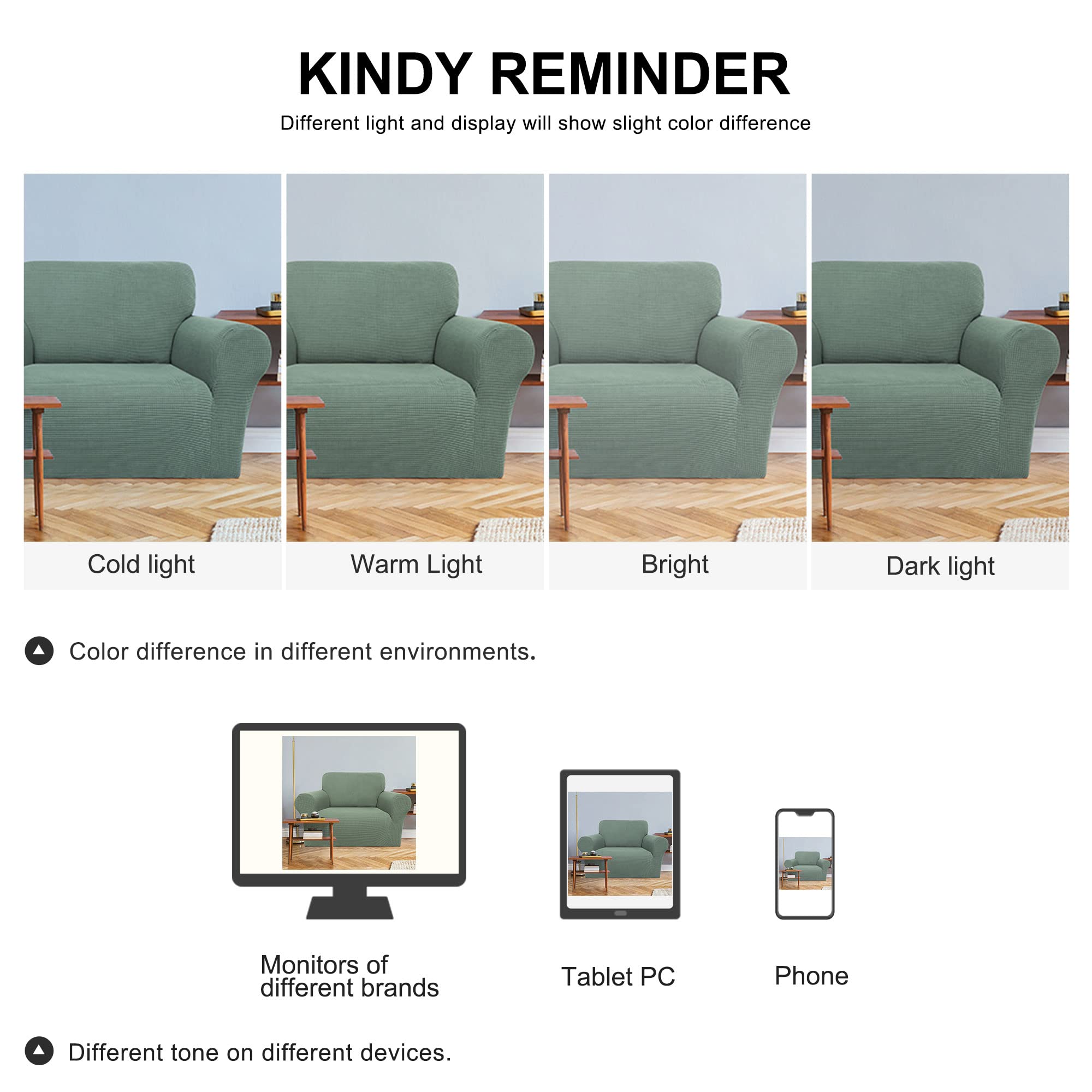 KINDY REMINDER

Different light and display will show slight color difference

Cold light

Warm Light

Bright

Dark light

Color difference in different environments.

Monitors of different brands

Tablet PC

Phone

Different tone on different devices.